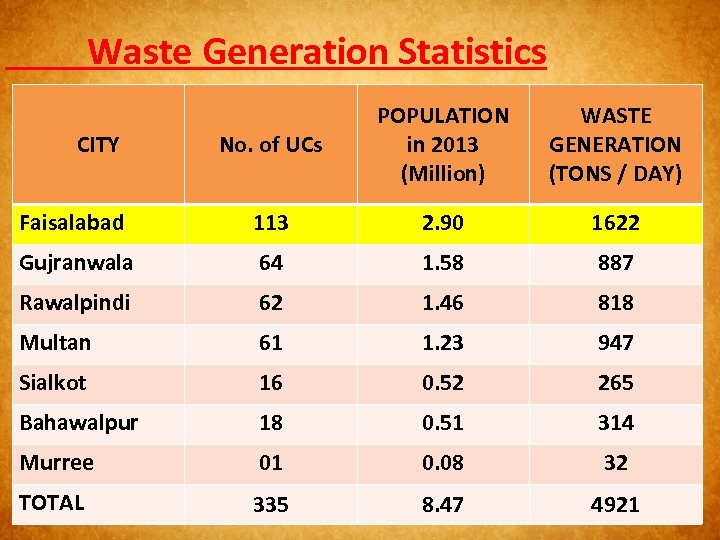 Waste Generation Statistics

| CITY | No. of UCs | POPULATION in 2013 (Million) | WASTE GENERATION (TONS / DAY) |
|---|---|---|---|
| Faisalabad | 113 | 2.90 | 1622 |
| Gujranwala | 64 | 1.58 | 887 |
| Rawalpindi | 62 | 1.46 | 818 |
| Multan | 61 | 1.23 | 947 |
| Sialkot | 16 | 0.52 | 265 |
| Bahawalpur | 18 | 0.51 | 314 |
| Murree | 01 | 0.08 | 32 |
| TOTAL | 335 | 8.47 | 4921 |